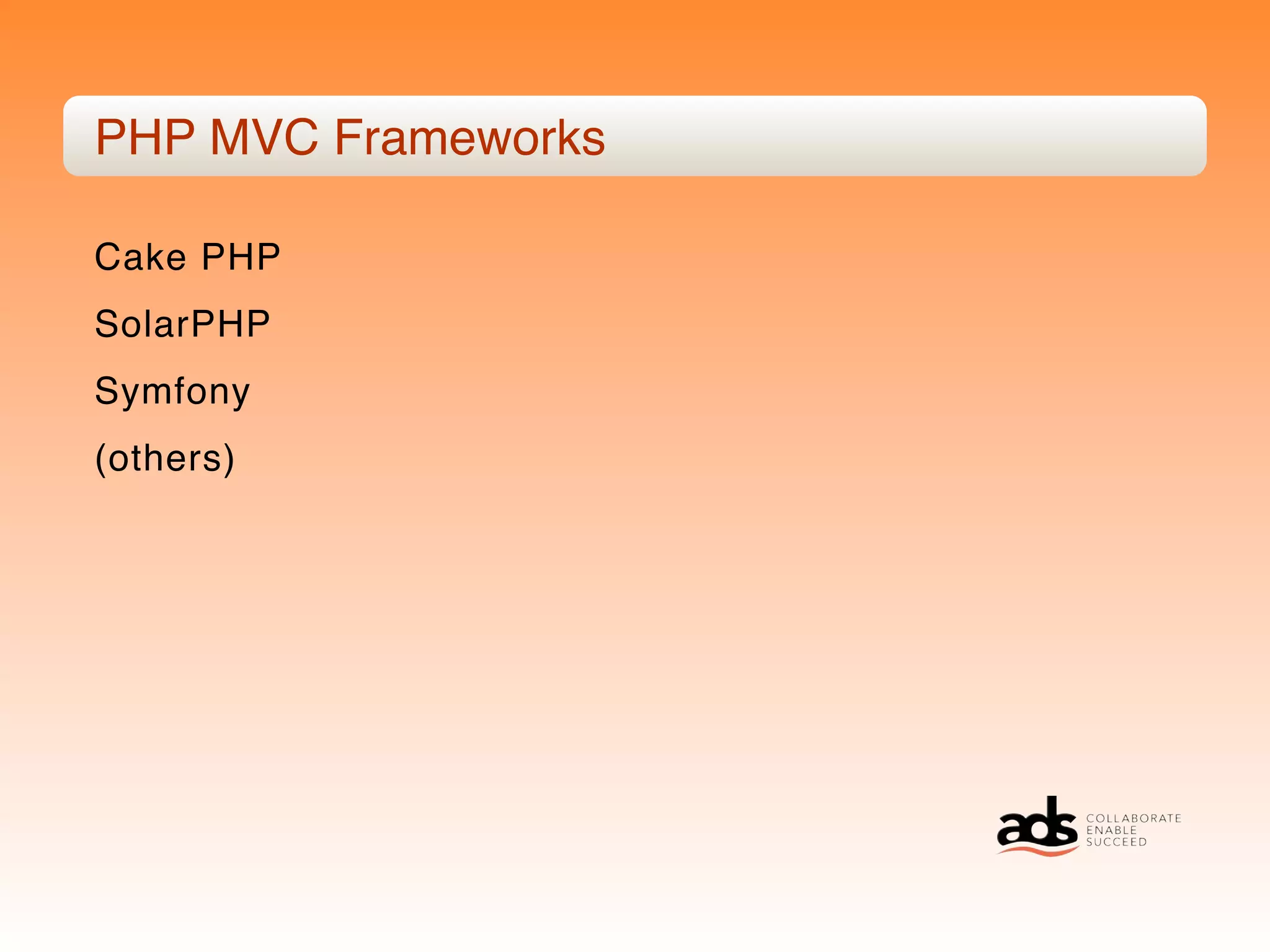 PHP MVC Frameworks

Cake PHP

SolarPHP

Symfony

(others)

ads COLLABORATE ENABLE SUCCEED